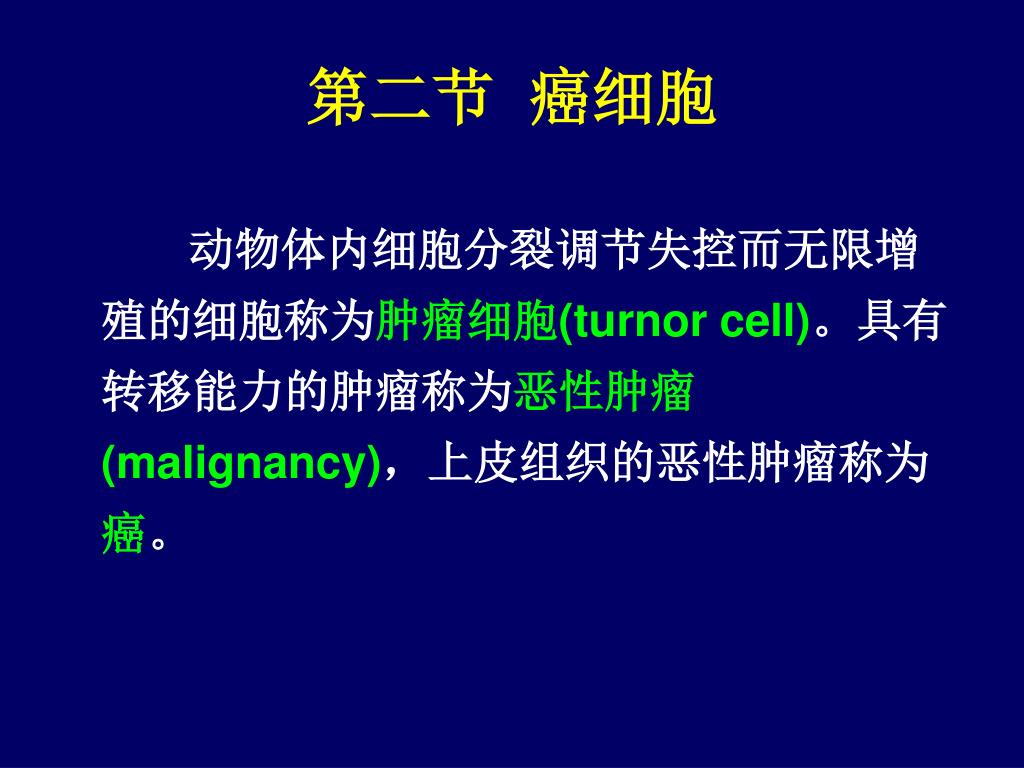 第二节 癌细胞

动物体内细胞分裂调节失控而无限增殖的细胞称为肿瘤细胞(turnor cell)。具有转移能力的肿瘤称为恶性肿瘤(malignancy)，上皮组织的恶性肿瘤称为癌。